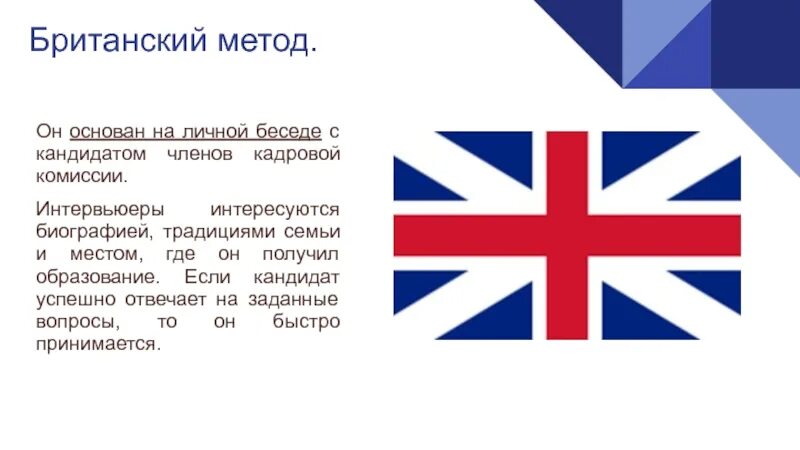 Британский метод.

Он основан на личной беседе с кандидатом членов кадровой комиссии.

Интервьюеры интересуются биографией, традициями семьи и местом, где он получил образование. Если кандидат успешно отвечает на заданные вопросы, то он быстро принимается.